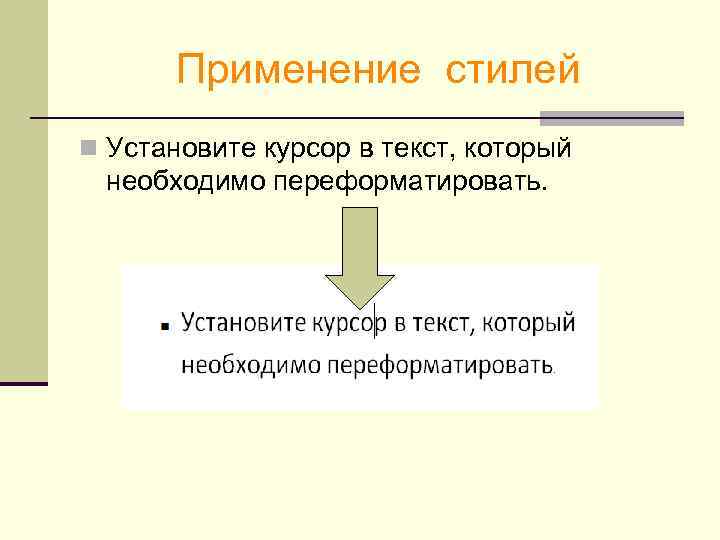 Применение стилей

Установите курсор в текст, который необходимо переформатировать.

Установите курсор в текст, который необходимо переформатировать.